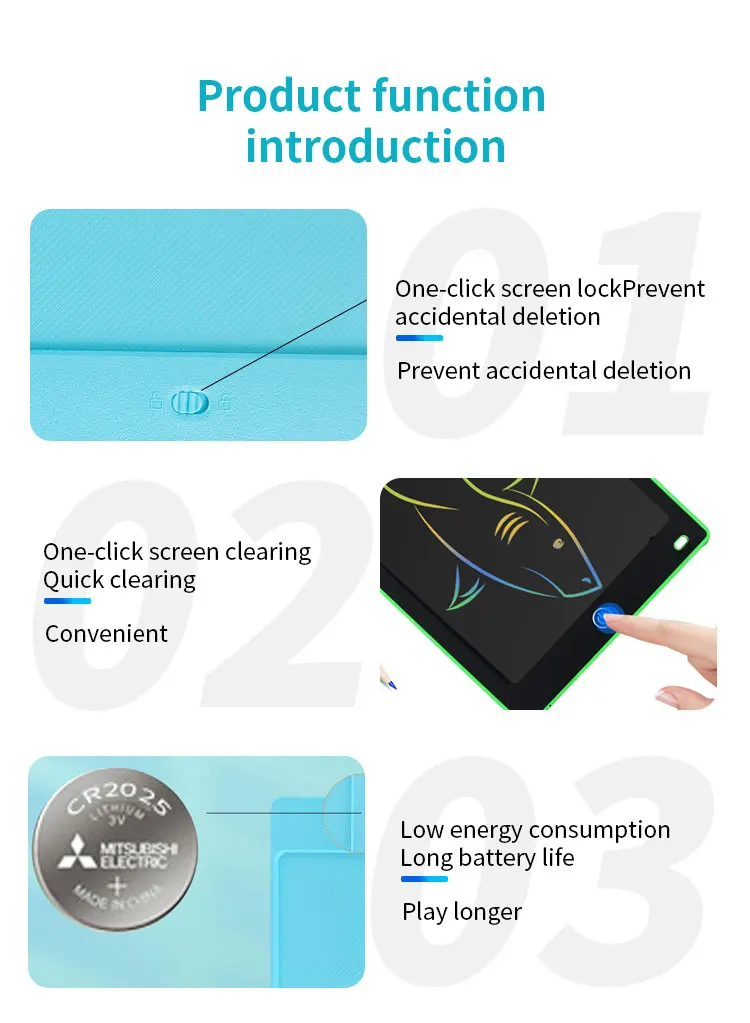 Product function introduction

01

One-click screen lockPrevent accidental deletion

Prevent accidental deletion

02

One-click screen clearing
Quick clearing

Convenient

03

CR2025
LITHIUM
3V
MITSUBISHI ELECTRIC
+
MADE IN CHINA

Low energy consumption
Long battery life

Play longer